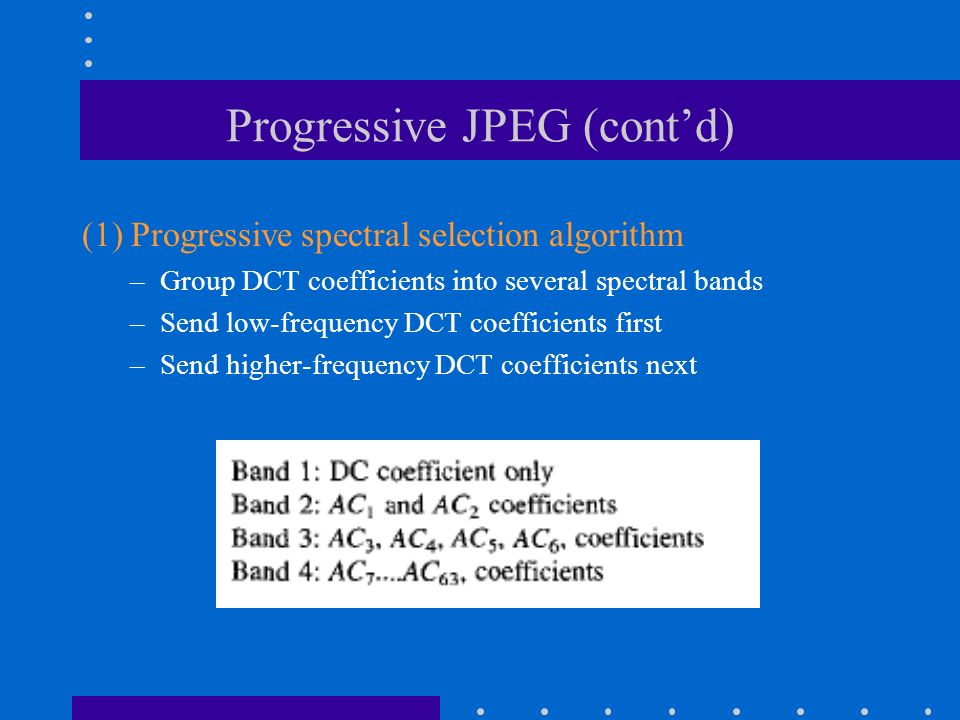 Progressive JPEG (cont’d)

(1) Progressive spectral selection algorithm

– Group DCT coefficients into several spectral bands
– Send low-frequency DCT coefficients first
– Send higher-frequency DCT coefficients next

Band 1: DC coefficient only
Band 2: $AC_1$ and $AC_2$ coefficients
Band 3: $AC_3$, $AC_4$, $AC_5$, $AC_6$, coefficients
Band 4: $AC_7$....$AC_{63}$, coefficients